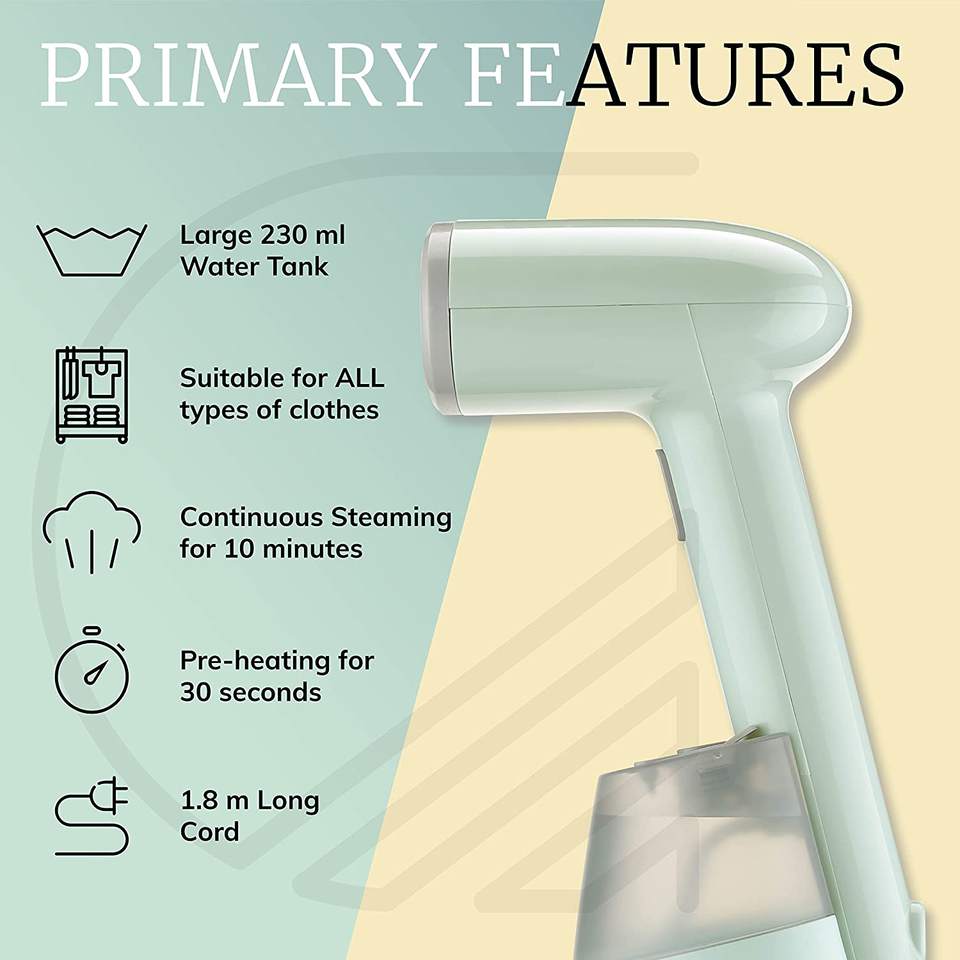 PRIMARY FEATURES

Large 230 ml Water Tank

Suitable for ALL types of clothes

Continuous Steaming for 10 minutes

Pre-heating for 30 seconds

1.8 m Long Cord